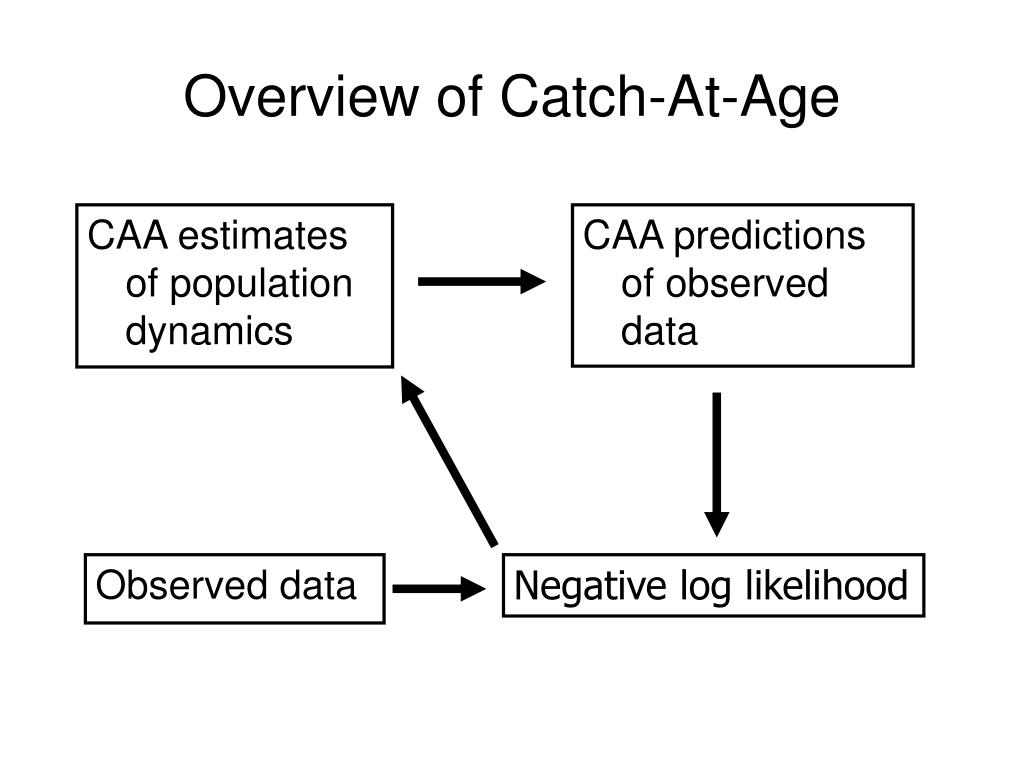 Overview of Catch-At-Age

CAA estimates of population dynamics

CAA predictions of observed data

Observed data

Negative log likelihood